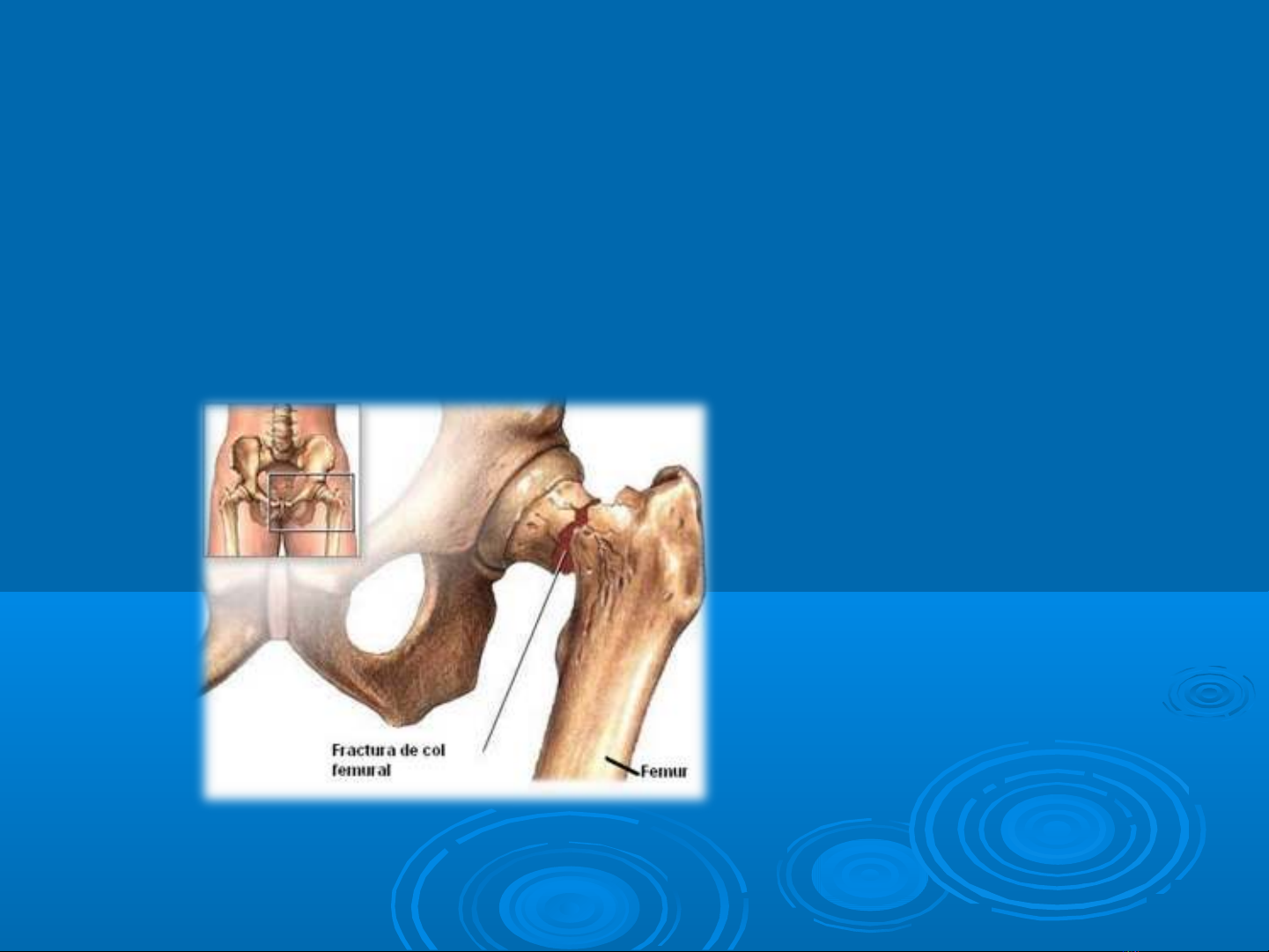 Fractura de col femural

Femur